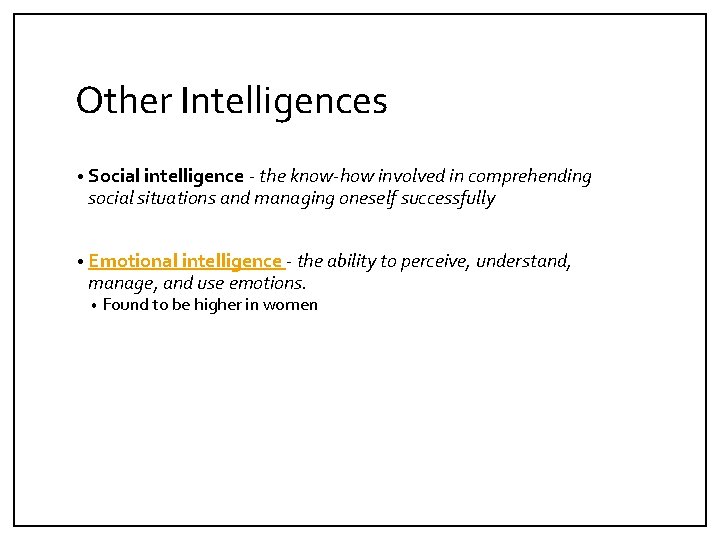 Other Intelligences

• Social intelligence - the know-how involved in comprehending social situations and managing oneself successfully

• Emotional intelligence - the ability to perceive, understand, manage, and use emotions.
  • Found to be higher in women